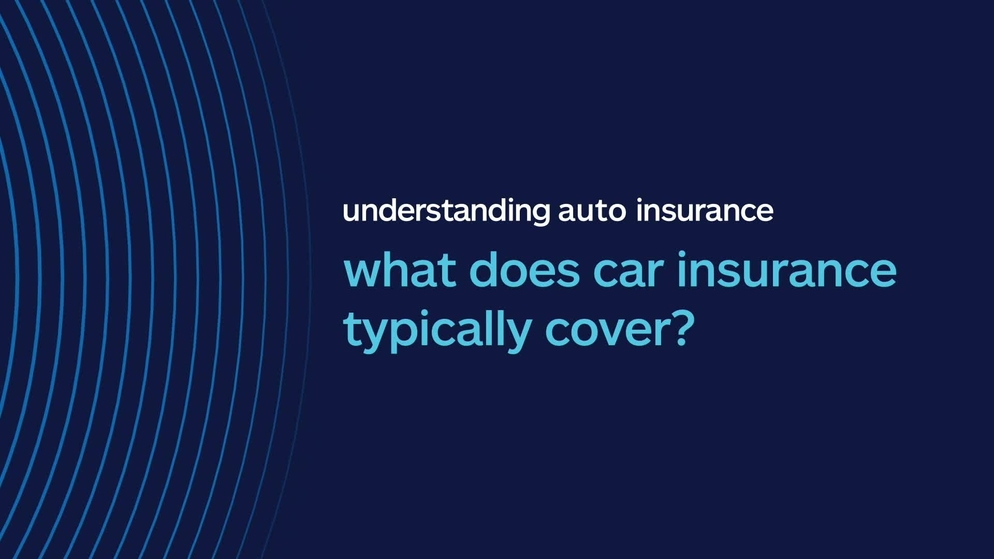 understanding auto insurance

what does car insurance typically cover?